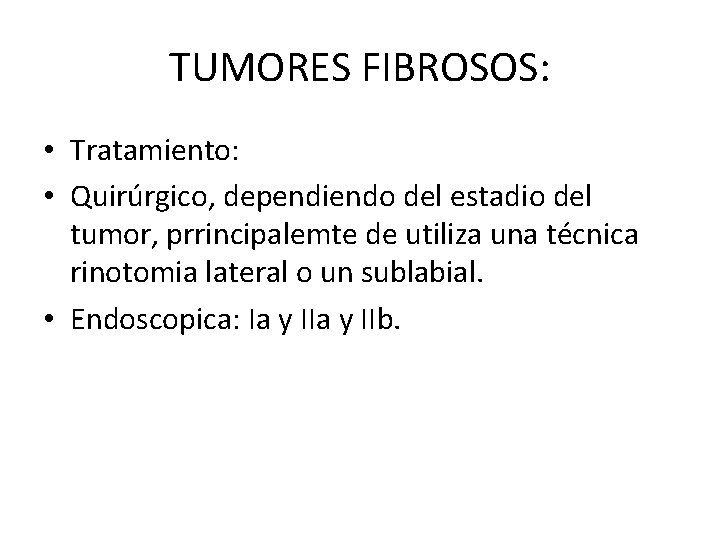 TUMORES FIBROSOS:

• Tratamiento:

• Quirúrgico, dependiendo del estadio del tumor, prrincipalemte de utiliza una técnica rinotomia lateral o un sublabial.

• Endoscopica: Ia y IIa y IIb.